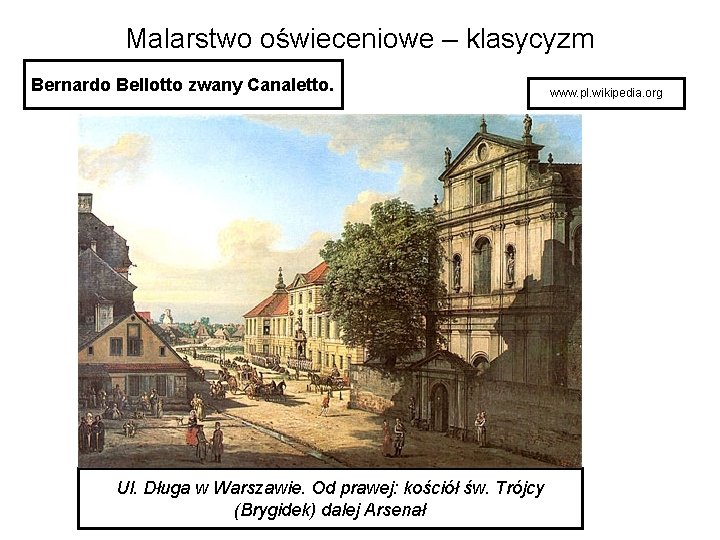 Malarstwo oświeceniowe – klasycyzm

Bernardo Bellotto zwany Canaletto.

www.pl.wikipedia.org

Ul. Długa w Warszawie. Od prawej: kościół św. Trójcy (Brygidek) dalej Arsenał